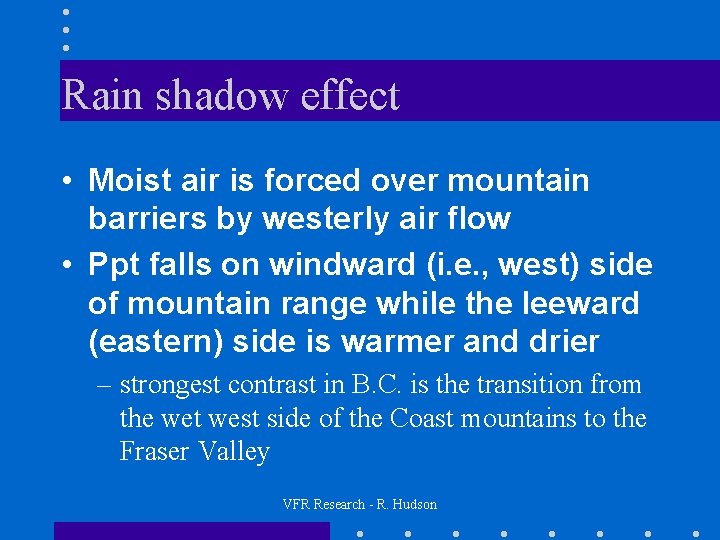 Rain shadow effect

• Moist air is forced over mountain barriers by westerly air flow

• Ppt falls on windward (i.e., west) side of mountain range while the leeward (eastern) side is warmer and drier

– strongest contrast in B.C. is the transition from the wet west side of the Coast mountains to the Fraser Valley

VFR Research - R. Hudson